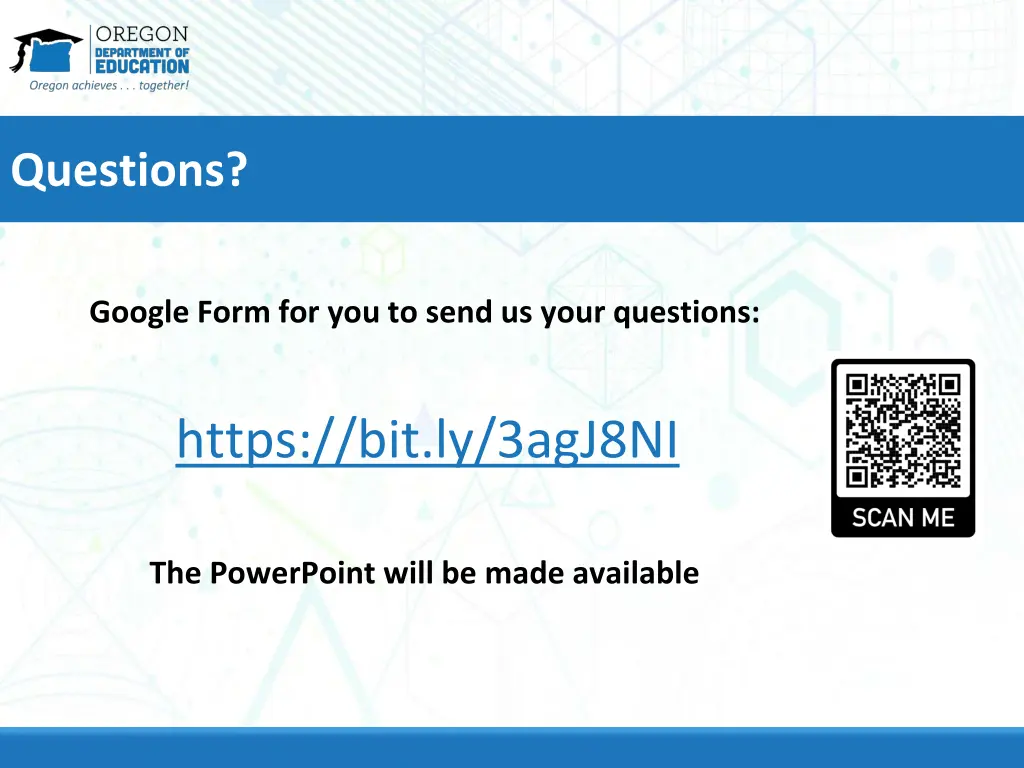 OREGON
DEPARTMENT OF
EDUCATION
Oregon achieves . . . together!

Questions?

Google Form for you to send us your questions:

https://bit.ly/3agJ8NI

SCAN ME

The PowerPoint will be made available